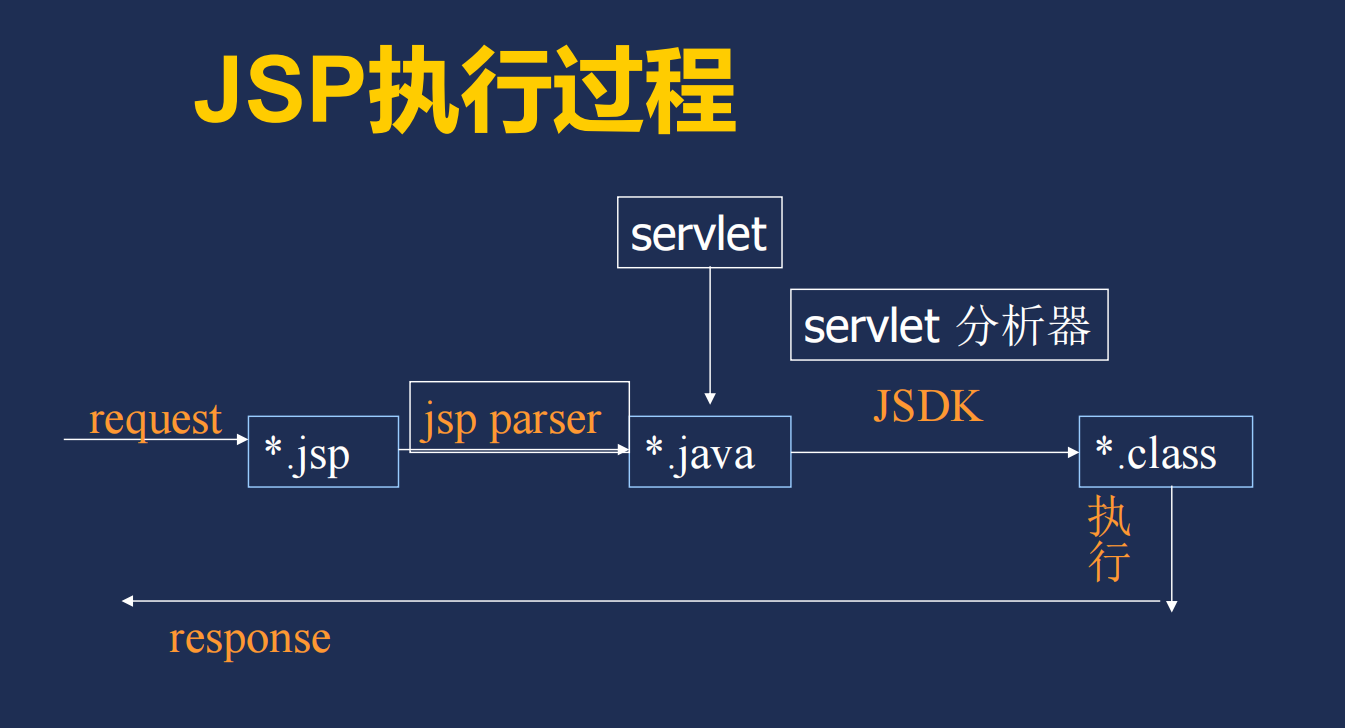 JSP执行过程

servlet

servlet 分析器

request

*.jsp

jsp parser

*.java

JSDK

*.class

执行

response